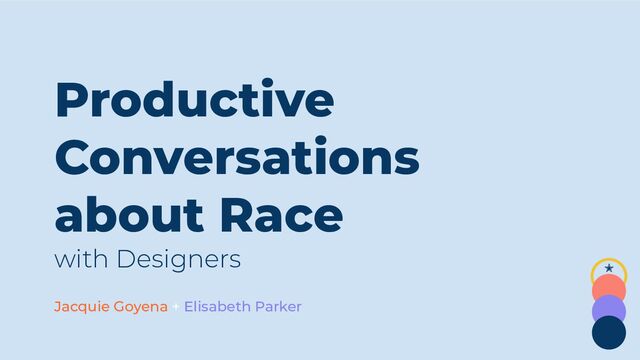 Productive Conversations about Race

with Designers

Jacquie Goyena + Elisabeth Parker